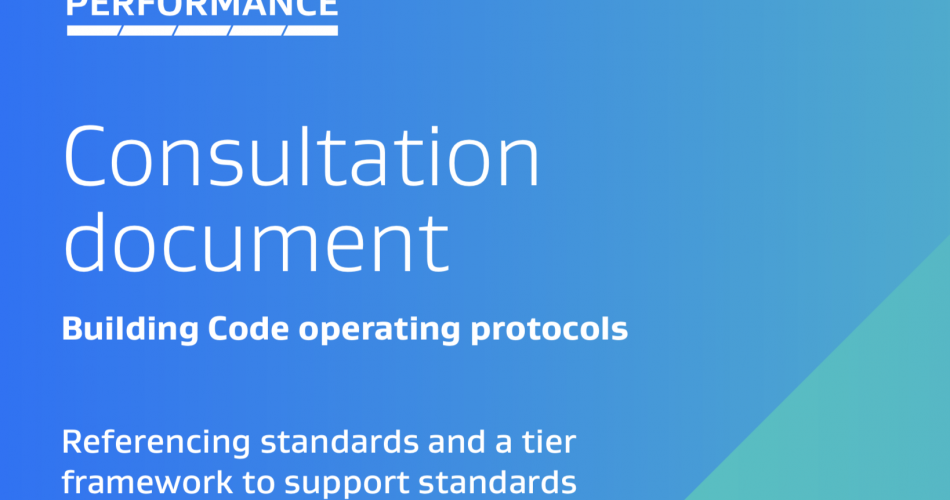 PERFORMANCE

Consultation document

Building Code operating protocols

Referencing standards and a tier framework to support standards